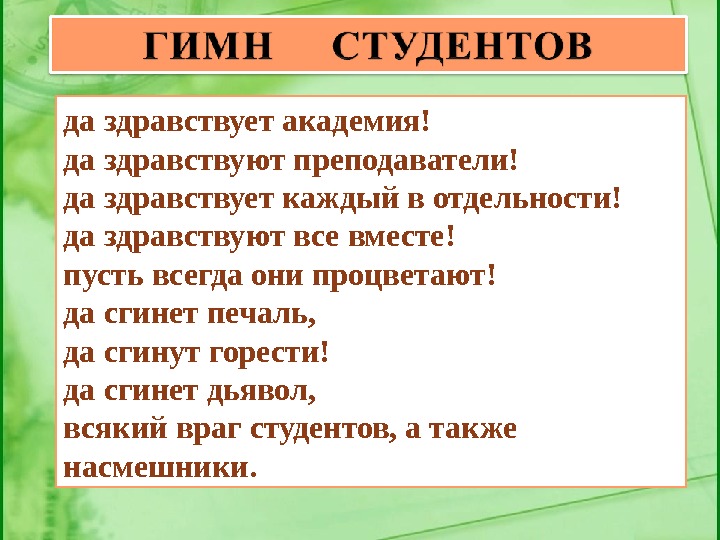 ГИМН СТУДЕНТОВ

да здравствует академия!
да здравствуют преподаватели!
да здравствует каждый в отдельности!
да здравствуют все вместе!
пусть всегда они процветают!
да сгинет печаль,
да сгинут горести!
да сгинет дьявол,
всякий враг студентов, а также насмешники.